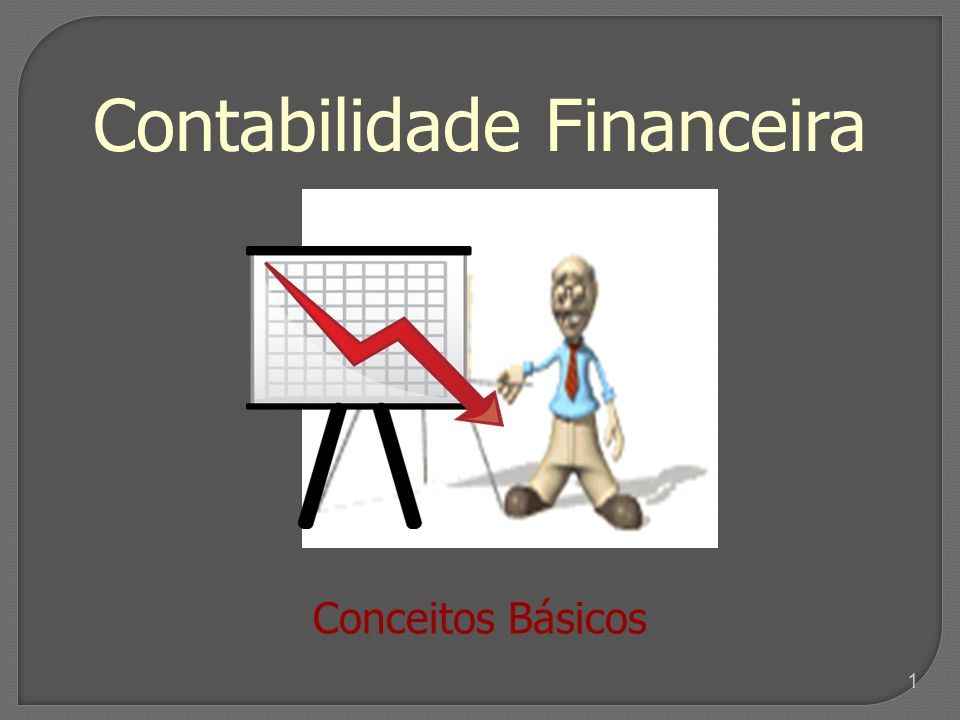 Contabilidade Financeira

Conceitos Básicos

1